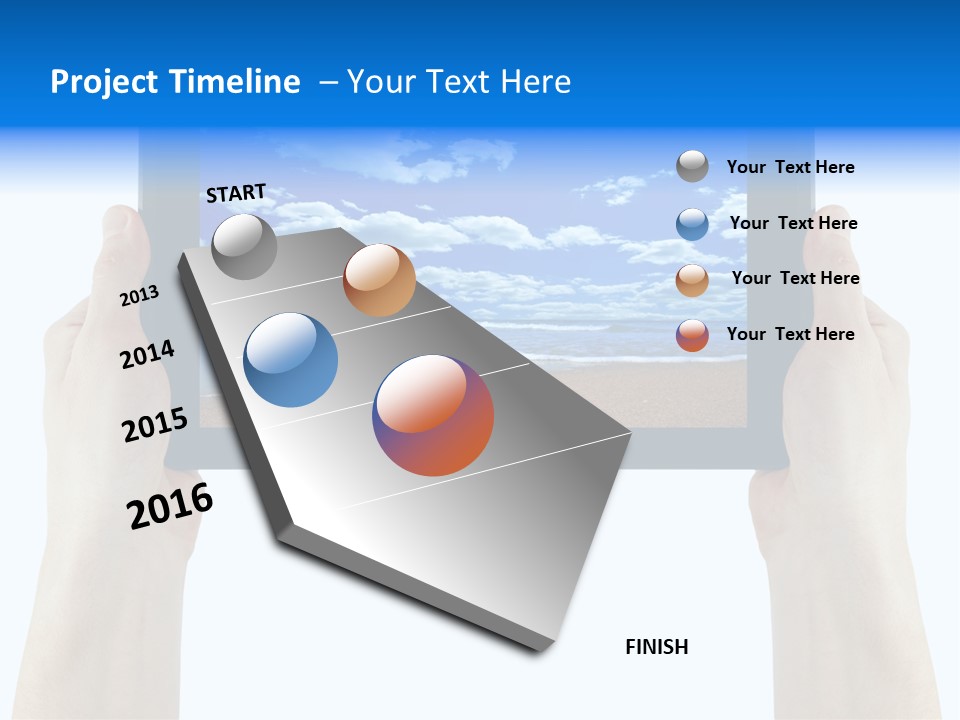 Project Timeline – Your Text Here

START

2013

2014

2015

2016

Your Text Here

Your Text Here

Your Text Here

Your Text Here

FINISH